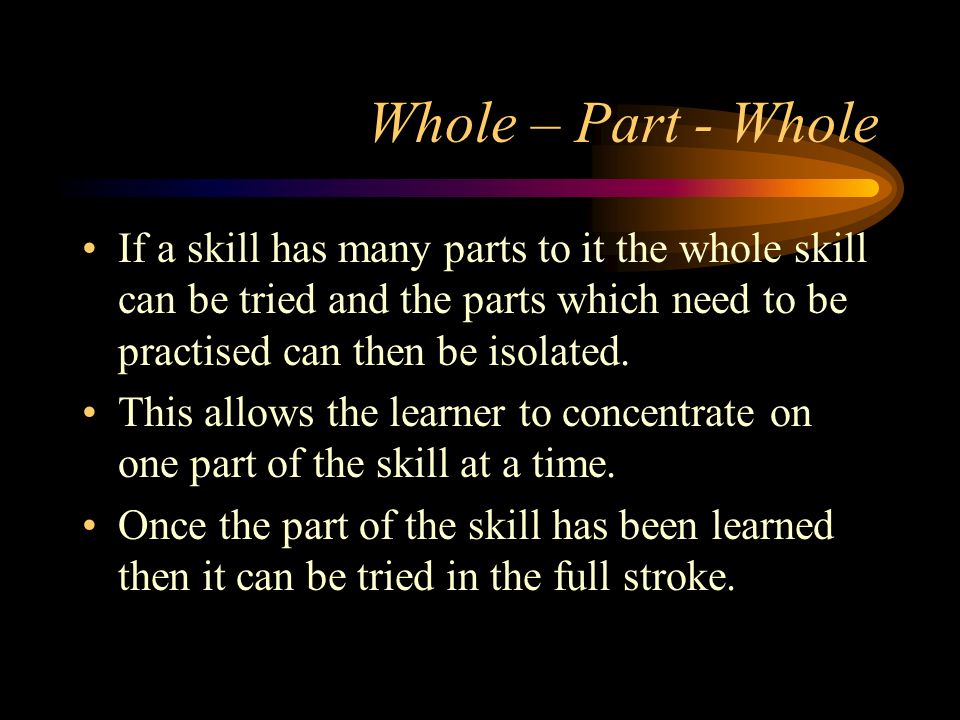 Whole – Part - Whole

• If a skill has many parts to it the whole skill can be tried and the parts which need to be practised can then be isolated.

• This allows the learner to concentrate on one part of the skill at a time.

• Once the part of the skill has been learned then it can be tried in the full stroke.